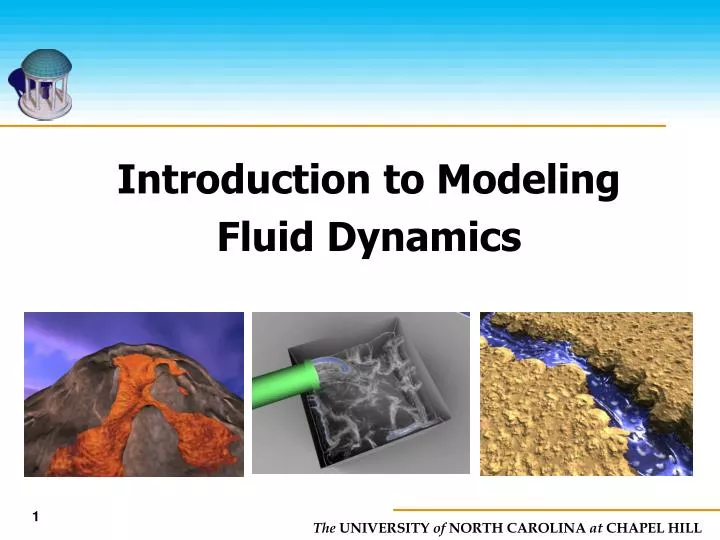 Introduction to Modeling Fluid Dynamics

1

The UNIVERSITY of NORTH CAROLINA at CHAPEL HILL